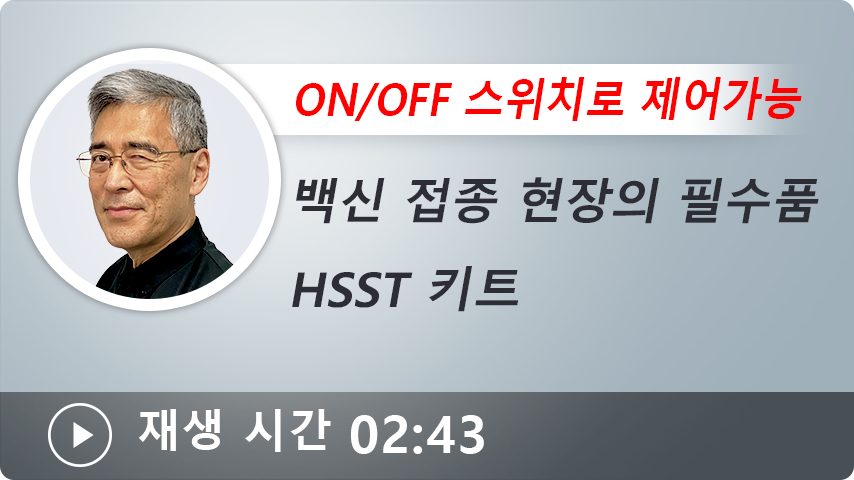 ON/OFF 스위치로 제어가능

백신 접종 현장의 필수품

HSST 키트

재생 시간 02:43